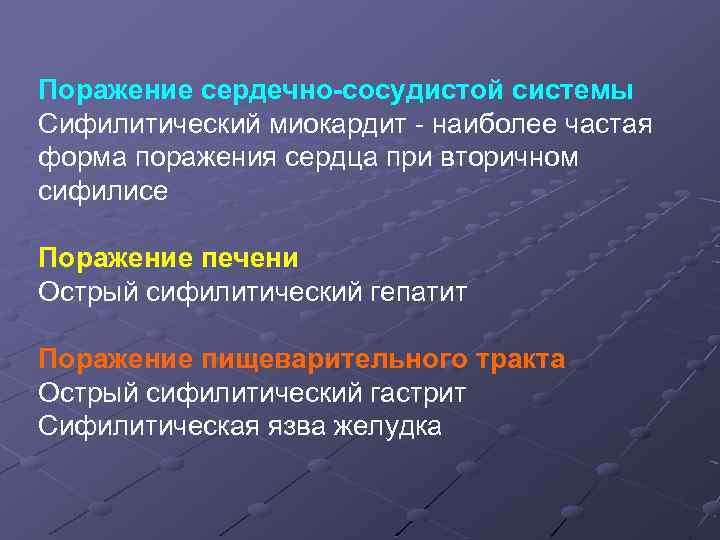 Поражение сердечно-сосудистой системы
Сифилитический миокардит - наиболее частая форма поражения сердца при вторичном сифилисе

Поражение печени
Острый сифилитический гепатит

Поражение пищеварительного тракта
Острый сифилитический гастрит
Сифилитическая язва желудка